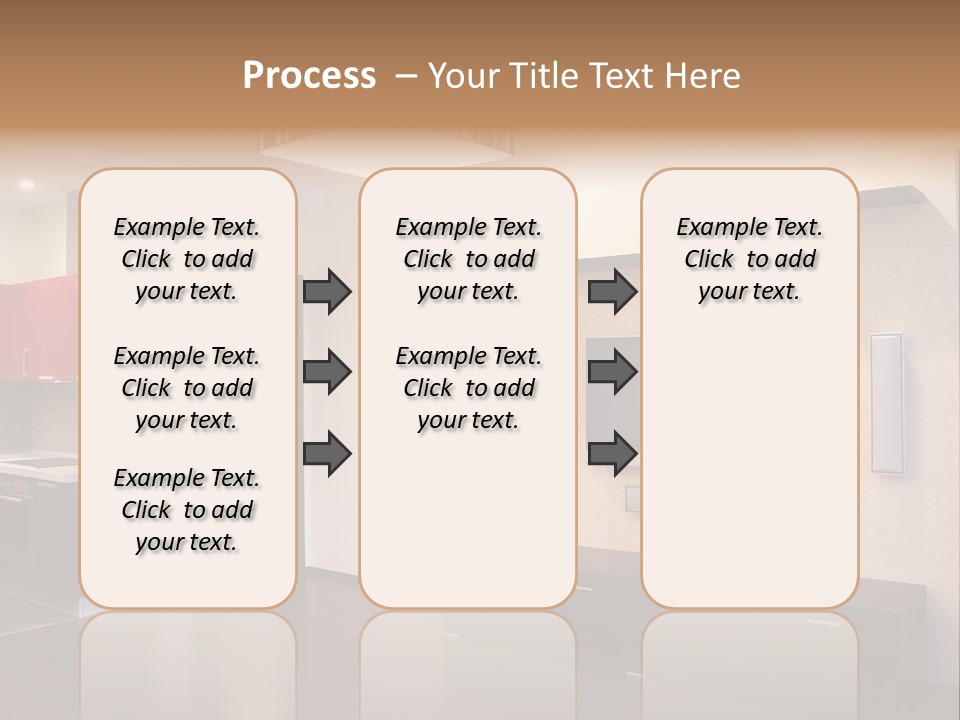 Process – Your Title Text Here

Example Text. Click to add your text.

Example Text. Click to add your text.

Example Text. Click to add your text.

Example Text. Click to add your text.

Example Text. Click to add your text.

Example Text. Click to add your text.